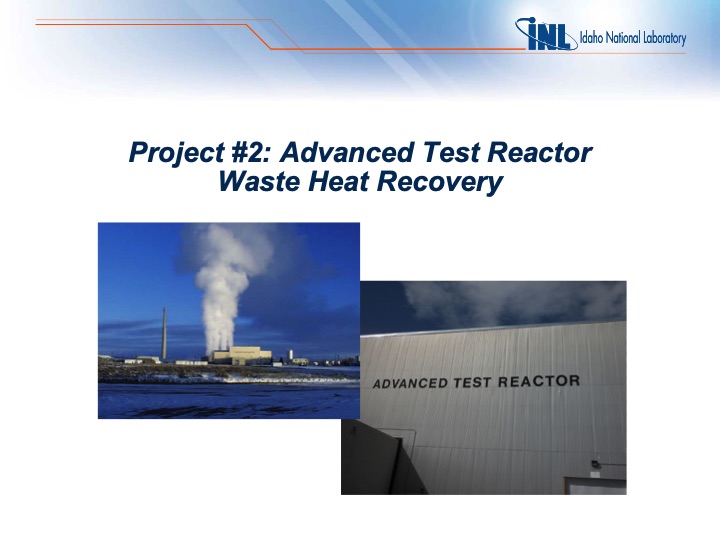 INL Idaho National Laboratory

Project #2: Advanced Test Reactor Waste Heat Recovery

ADVANCED TEST REACTOR